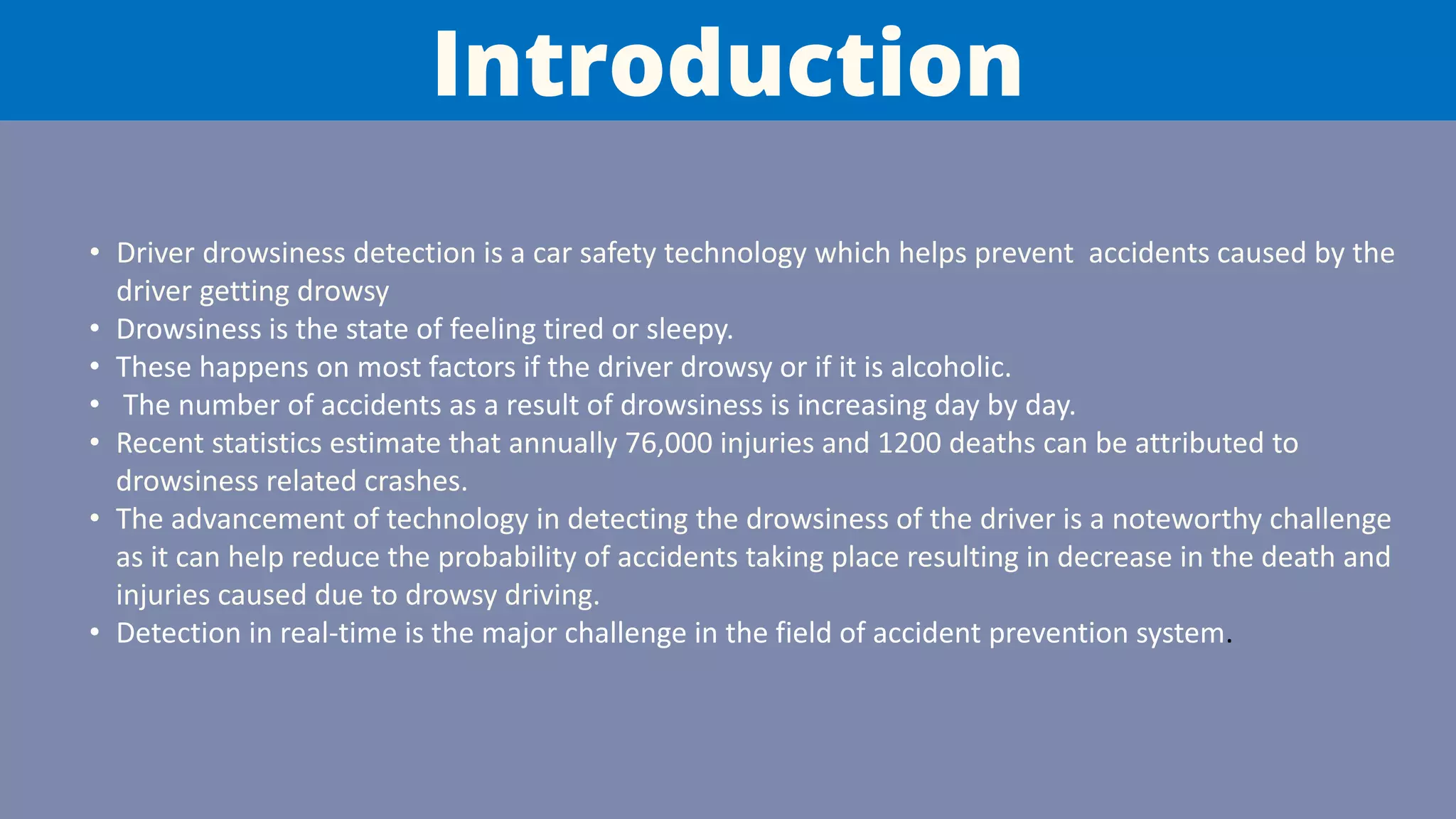 Introduction

• Driver drowsiness detection is a car safety technology which helps prevent accidents caused by the driver getting drowsy
• Drowsiness is the state of feeling tired or sleepy.
• These happens on most factors if the driver drowsy or if it is alcoholic.
• The number of accidents as a result of drowsiness is increasing day by day.
• Recent statistics estimate that annually 76,000 injuries and 1200 deaths can be attributed to drowsiness related crashes.
• The advancement of technology in detecting the drowsiness of the driver is a noteworthy challenge as it can help reduce the probability of accidents taking place resulting in decrease in the death and injuries caused due to drowsy driving.
• Detection in real-time is the major challenge in the field of accident prevention system.